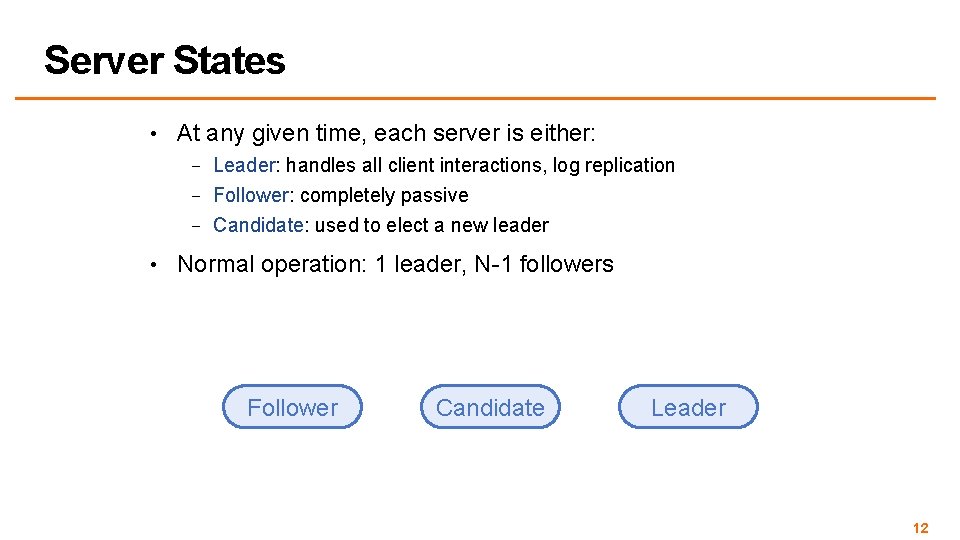 Server States

• At any given time, each server is either:
  – Leader: handles all client interactions, log replication
  – Follower: completely passive
  – Candidate: used to elect a new leader

• Normal operation: 1 leader, N-1 followers

Follower

Candidate

Leader

12